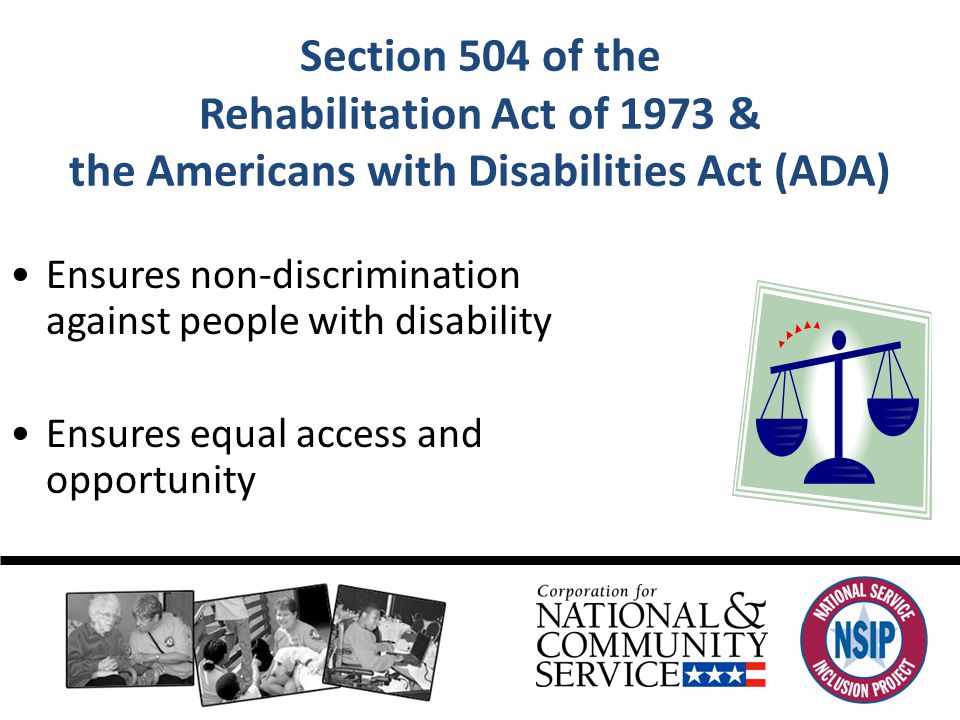 Section 504 of the Rehabilitation Act of 1973 & the Americans with Disabilities Act (ADA)

• Ensures non-discrimination against people with disability

• Ensures equal access and opportunity

Corporation for NATIONAL & COMMUNITY SERVICE

NATIONAL SERVICE NSIP INCLUSION PROJECT